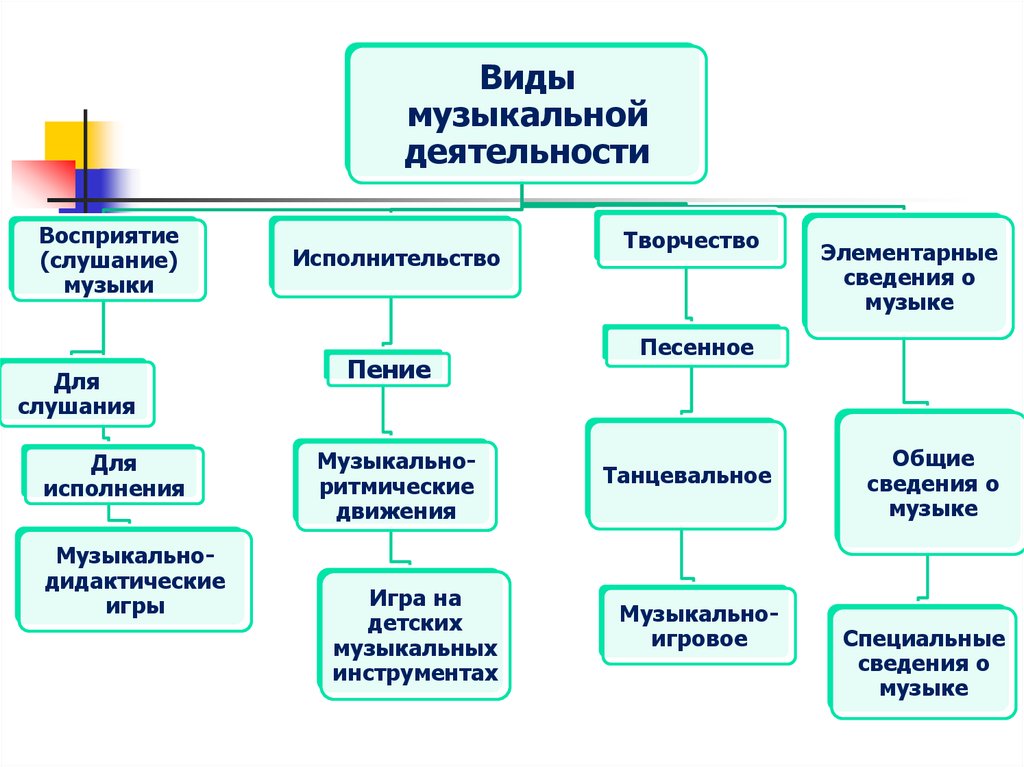 Виды музыкальной деятельности

Восприятие (слушание) музыки

Для слушания

Для исполнения

Музыкально-дидактические игры

Исполнительство

Пение

Музыкально-ритмические движения

Игра на детских музыкальных инструментах

Творчество

Песенное

Танцевальное

Музыкально-игровое

Элементарные сведения о музыке

Общие сведения о музыке

Специальные сведения о музыке